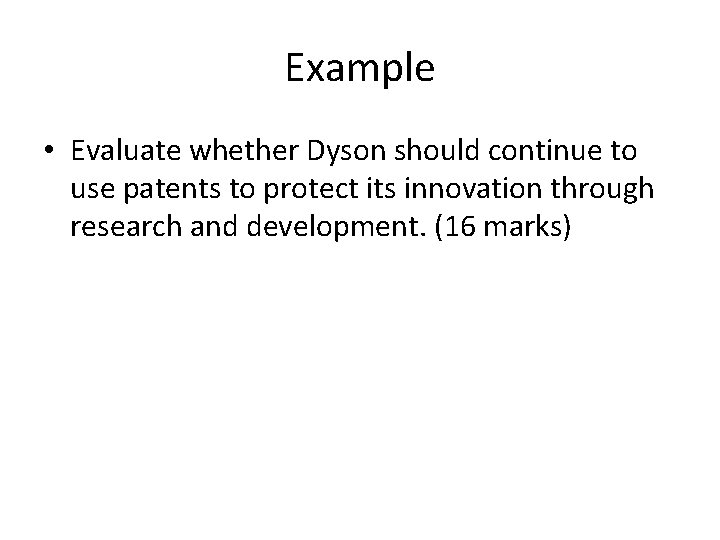 Example

• Evaluate whether Dyson should continue to use patents to protect its innovation through research and development. (16 marks)